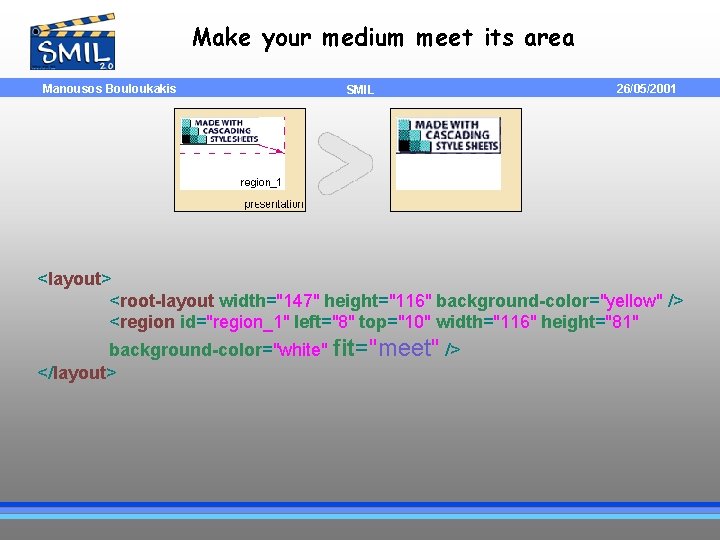 SMIL 2.0

Make your medium meet its area

Manousos Bouloukakis SMIL 26/05/2001

MADE WITH CASCADING STYLE SHEETS

region_1

presentation

MADE WITH CASCADING STYLE SHEETS

<layout>
<root-layout width="147" height="116" background-color="yellow" />
<region id="region_1" left="8" top="10" width="116" height="81" background-color="white" fit="meet" />
</layout>